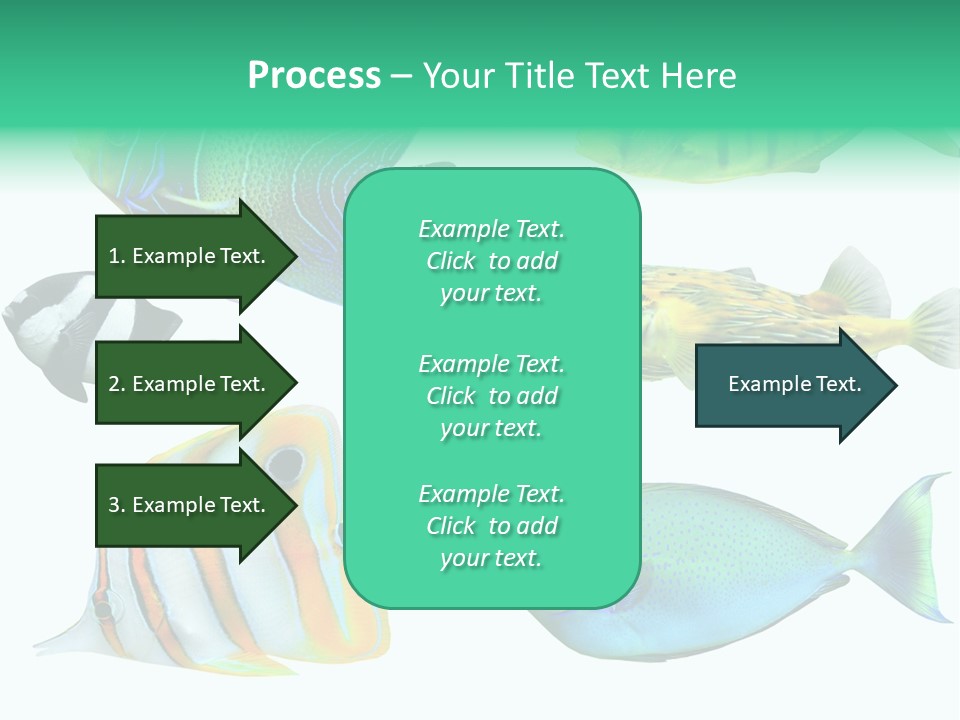 Process – Your Title Text Here

1. Example Text.

2. Example Text.

3. Example Text.

Example Text. Click to add your text.

Example Text. Click to add your text.

Example Text. Click to add your text.

Example Text.